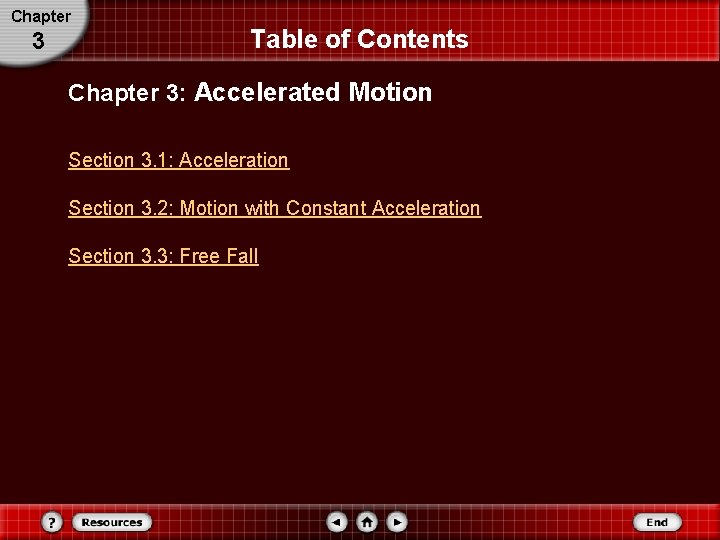 Chapter
3

Table of Contents

Chapter 3: Accelerated Motion

Section 3.1: Acceleration

Section 3.2: Motion with Constant Acceleration

Section 3.3: Free Fall

?
Resources
End